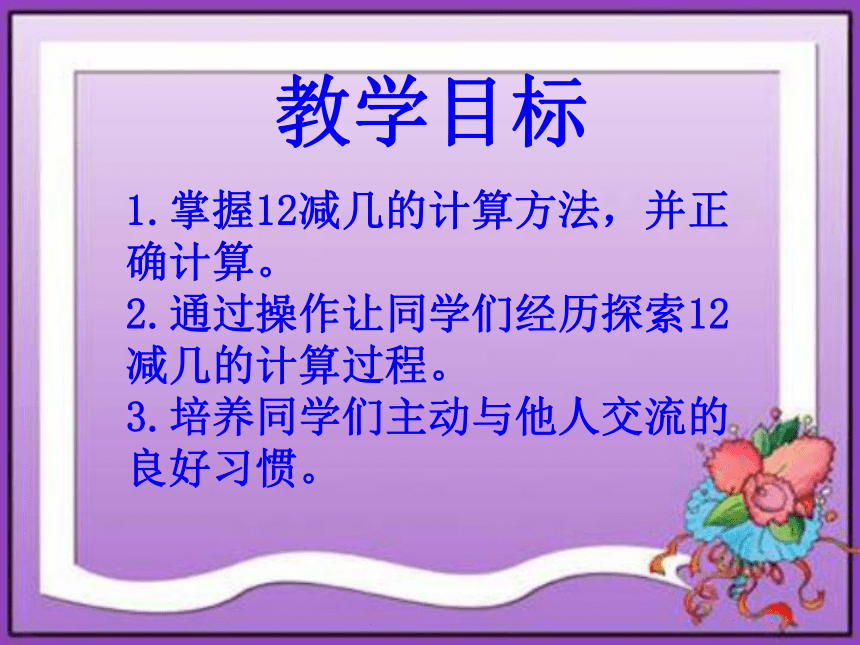 教学目标

1.掌握12减几的计算方法，并正确计算。

2.通过操作让同学们经历探索12减几的计算过程。

3.培养同学们主动与他人交流的良好习惯。